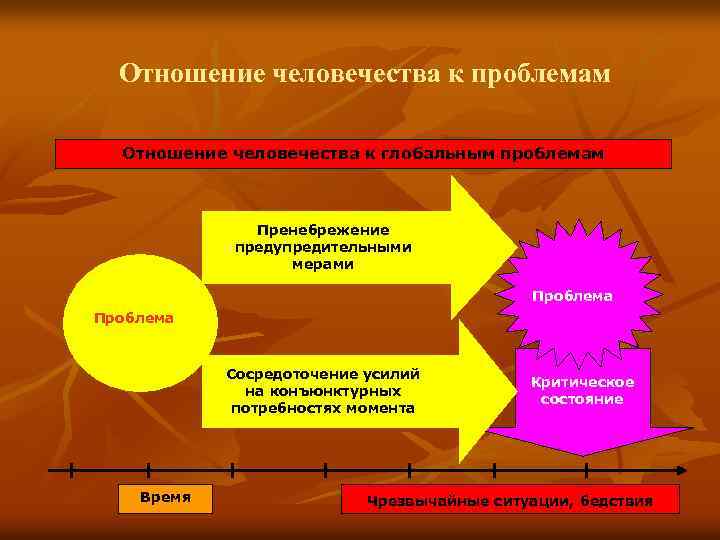 Отношение человечества к проблемам

Отношение человечества к глобальным проблемам

Пренебрежение предупредительными мерами

Проблема

Проблема

Сосредоточение усилий на конъюнктурных потребностях момента

Критическое состояние

Время

Чрезвычайные ситуации, бедствия